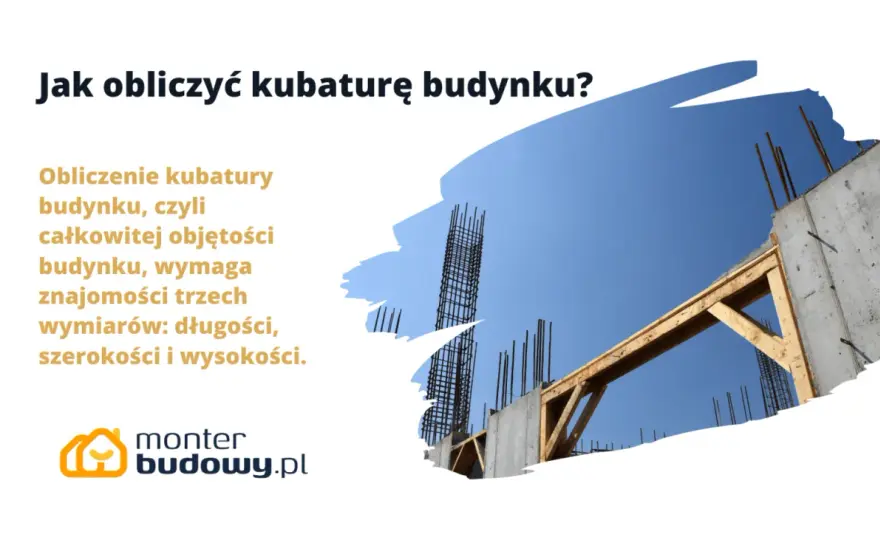 Jak obliczyć kubaturę budynku?

Obliczenie kubatury budynku, czyli całkowitej objętości budynku, wymaga znajomości trzech wymiarów: długości, szerokości i wysokości.

monter budowy.pl